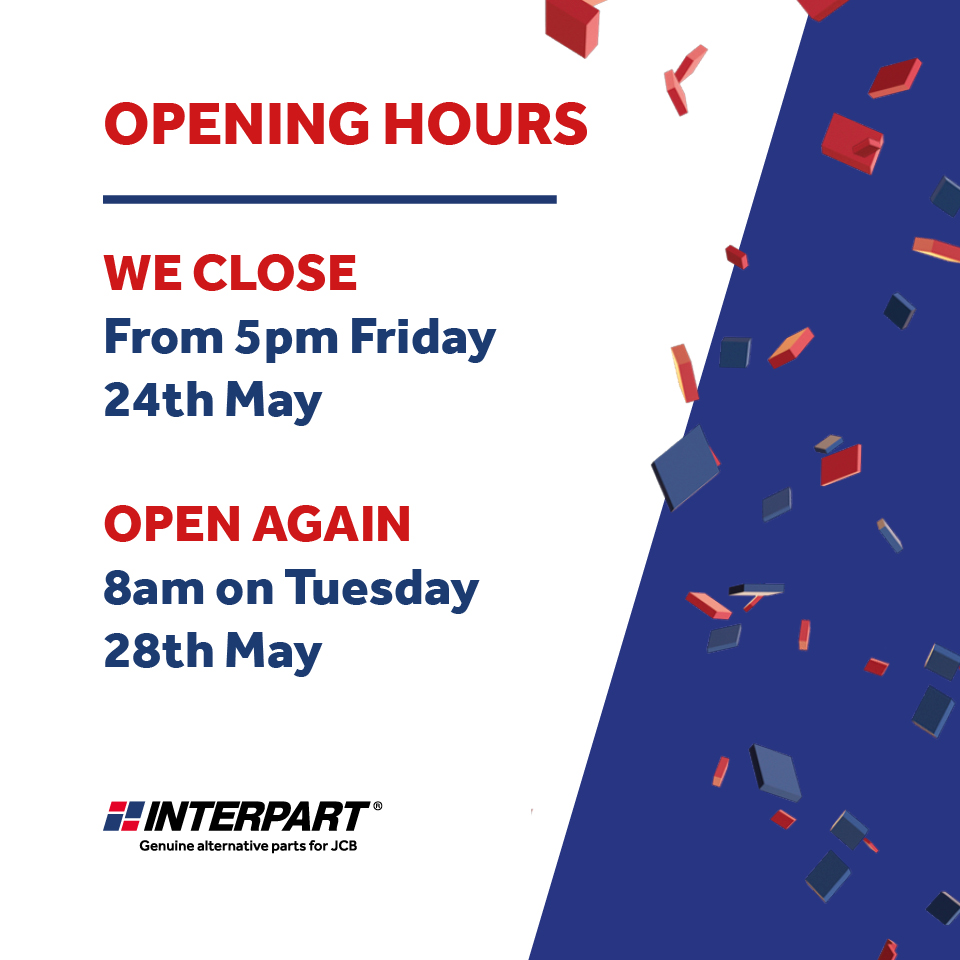 OPENING HOURS

WE CLOSE
From 5pm Friday 24th May

OPEN AGAIN
8am on Tuesday 28th May

INTERPART®
Genuine alternative parts for JCB